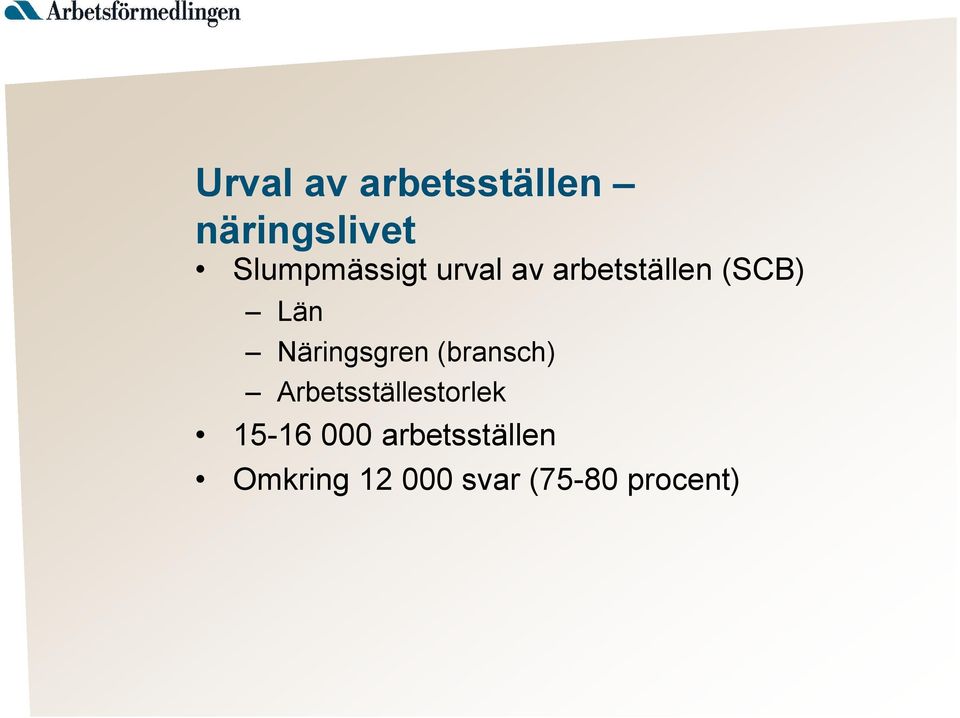 Arbetsförmedlingen

Urval av arbetsställen – näringslivet

• Slumpmässigt urval av arbetställen (SCB)
– Län
– Näringsgren (bransch)
– Arbetsställestorlek
• 15-16 000 arbetsställen
• Omkring 12 000 svar (75-80 procent)